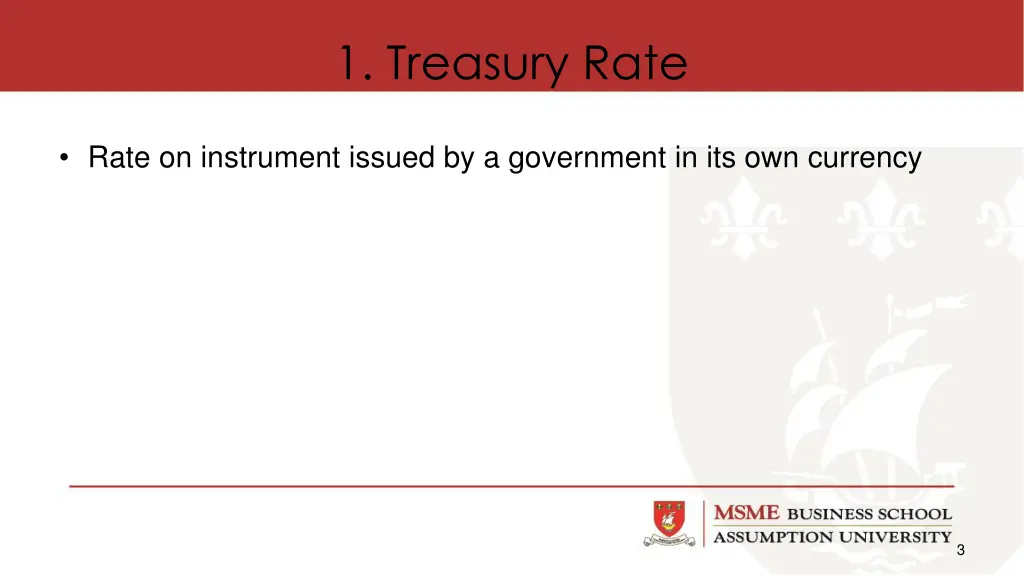 1. Treasury Rate

• Rate on instrument issued by a government in its own currency

MSME BUSINESS SCHOOL
ASSUMPTION UNIVERSITY

3